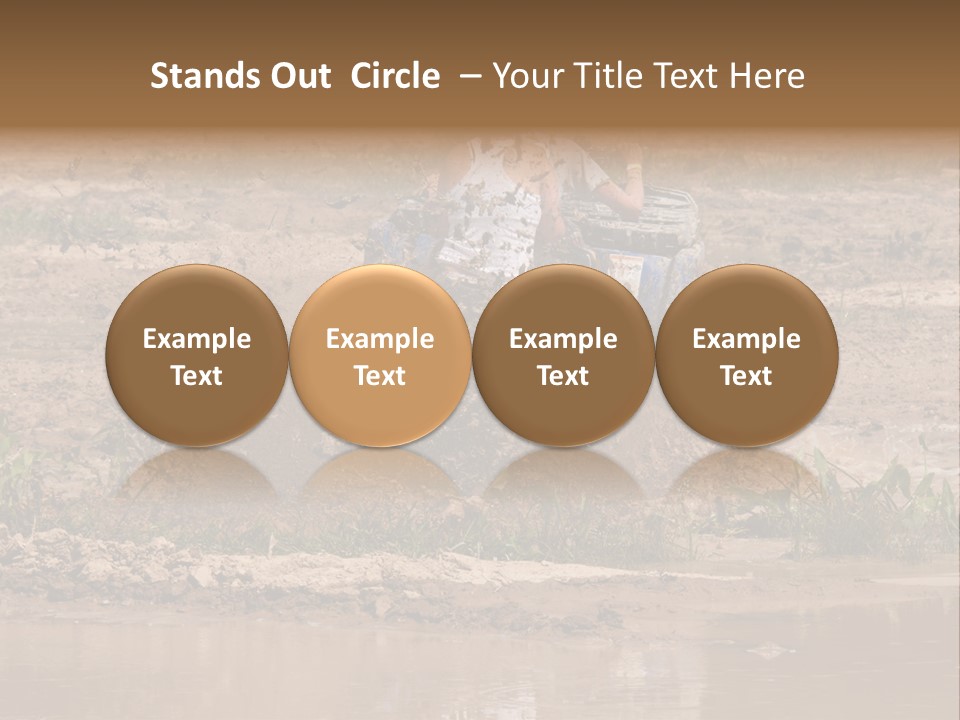 Stands Out Circle – Your Title Text Here

Example Text

Example Text

Example Text

Example Text